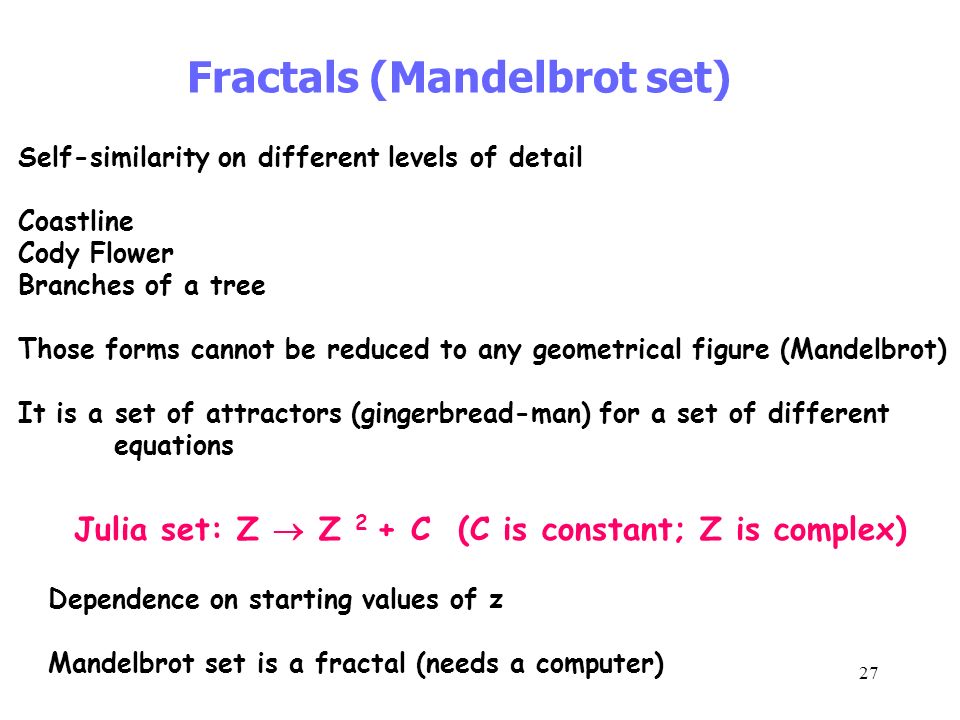 Fractals (Mandelbrot set)

Self-similarity on different levels of detail

Coastline
Cody Flower
Branches of a tree

Those forms cannot be reduced to any geometrical figure (Mandelbrot)

It is a set of attractors (gingerbread-man) for a set of different equations

Julia set: $Z \rightarrow Z^2 + C$ (C is constant; Z is complex)

Dependence on starting values of z

Mandelbrot set is a fractal (needs a computer)

27